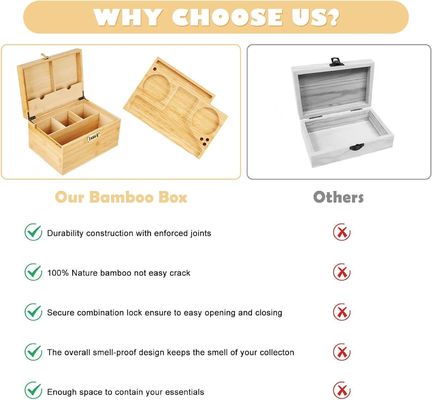 WHY CHOOSE US?

Our Bamboo Box

Others

Durability construction with enforced joints

100% Nature bamboo not easy crack

Secure combination lock ensure to easy opening and closing

The overall smell-proof design keeps the smell of your collecton

Enough space to contain your essentials